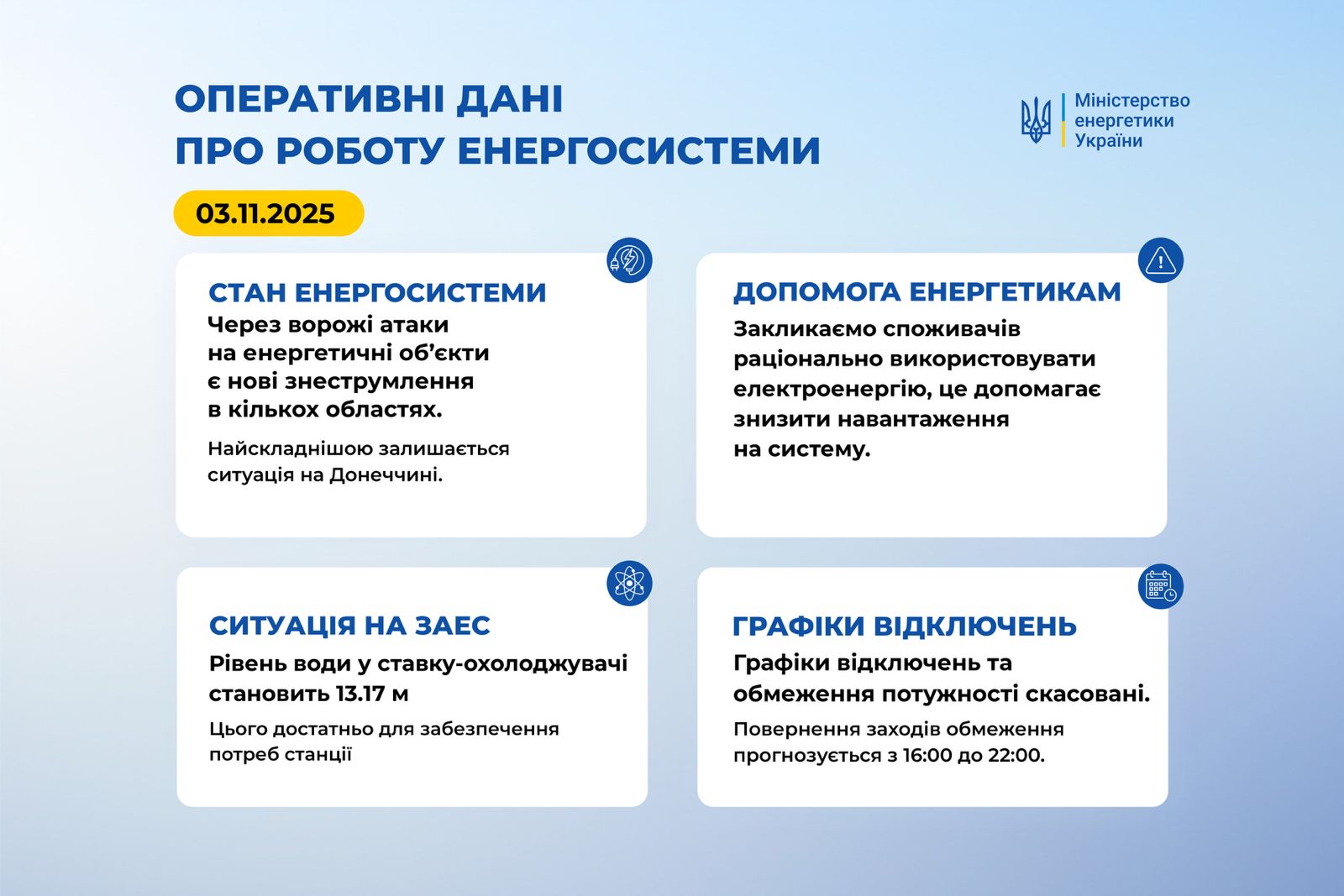 ОПЕРАТИВНІ ДАНІ
ПРО РОБОТУ ЕНЕРГОСИСТЕМИ

Міністерство енергетики України

03.11.2025

СТАН ЕНЕРГОСИСТЕМИ

Через ворожі атаки на енергетичні об'єкти є нові знеструмлення в кількох областях.

Найскладнішою залишається ситуація на Донеччині.

ДОПОМОГА ЕНЕРГЕТИКАМ

Закликаємо споживачів раціонально використовувати електроенергію, це допомагає знизити навантаження на систему.

СИТУАЦІЯ НА ЗАЕС

Рівень води у ставку-охолоджувачі становить 13.17 м

Цього достатньо для забезпечення потреб станції

ГРАФІКИ ВІДКЛЮЧЕНЬ

Графіки відключень та обмеження потужності скасовані.

Повернення заходів обмеження прогнозується з 16:00 до 22:00.